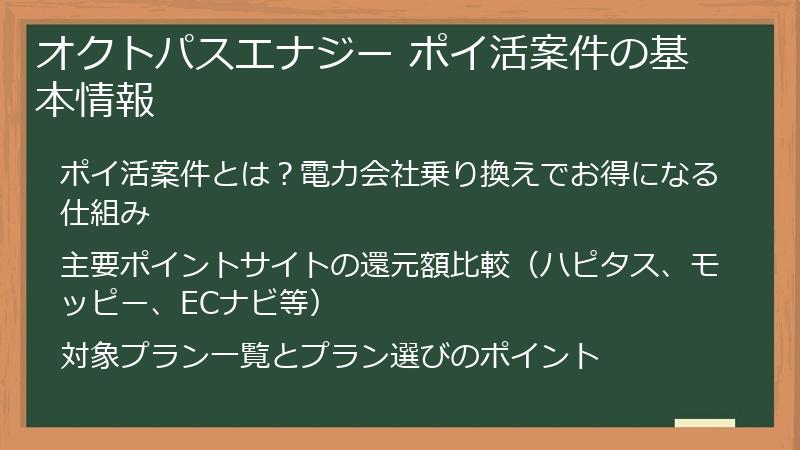 オクトパスエナジー ポイ活案件の基本情報

ポイ活案件とは？電力会社乗り換えでお得になる仕組み

主要ポイントサイトの還元額比較（ハピタス、モッピー、ECナビ等）

対象プラン一覧とプラン選びのポイント